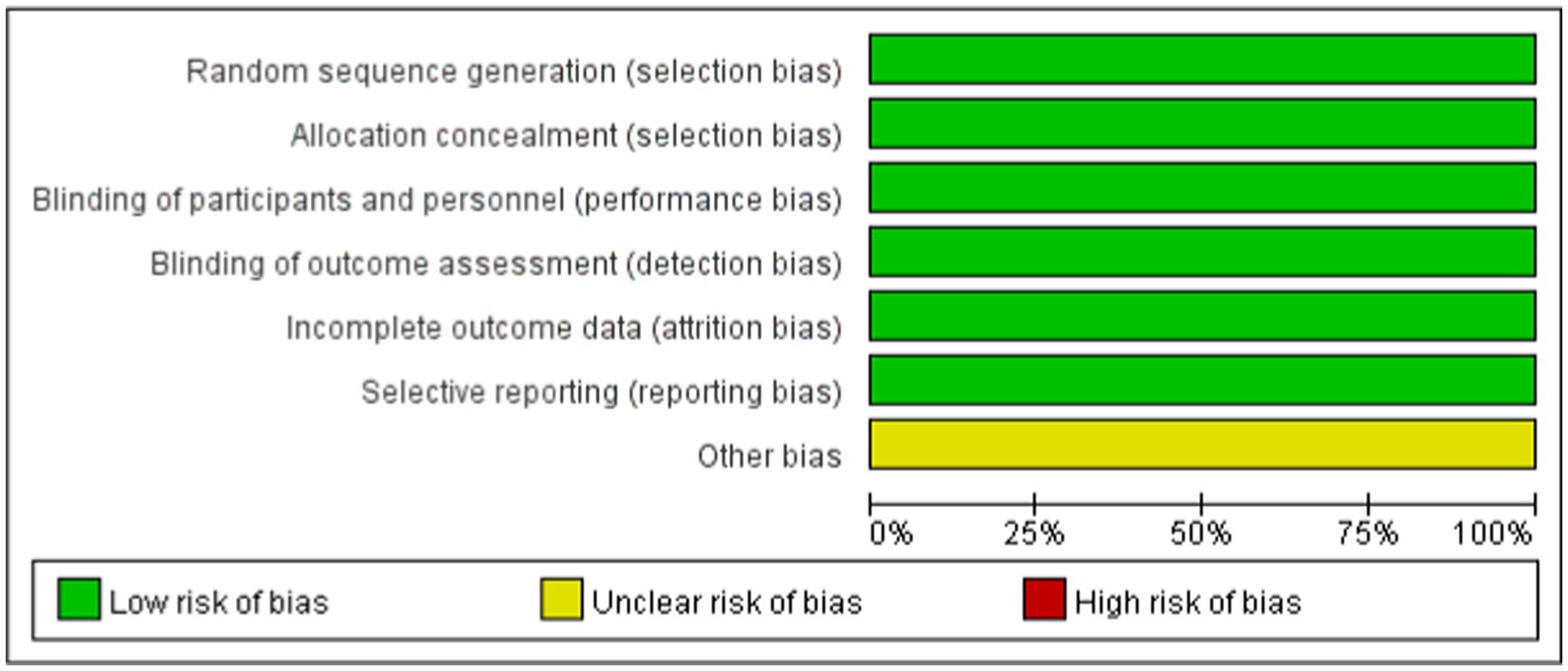 Random sequence generation (selection bias)
Allocation concealment (selection bias)
Blinding of participants and personnel (performance bias)
Blinding of outcome assessment (detection bias)
Incomplete outcome data (attrition bias)
Selective reporting (reporting bias)
Other bias

0% 25% 50% 75% 100%

Low risk of bias
Unclear risk of bias
High risk of bias